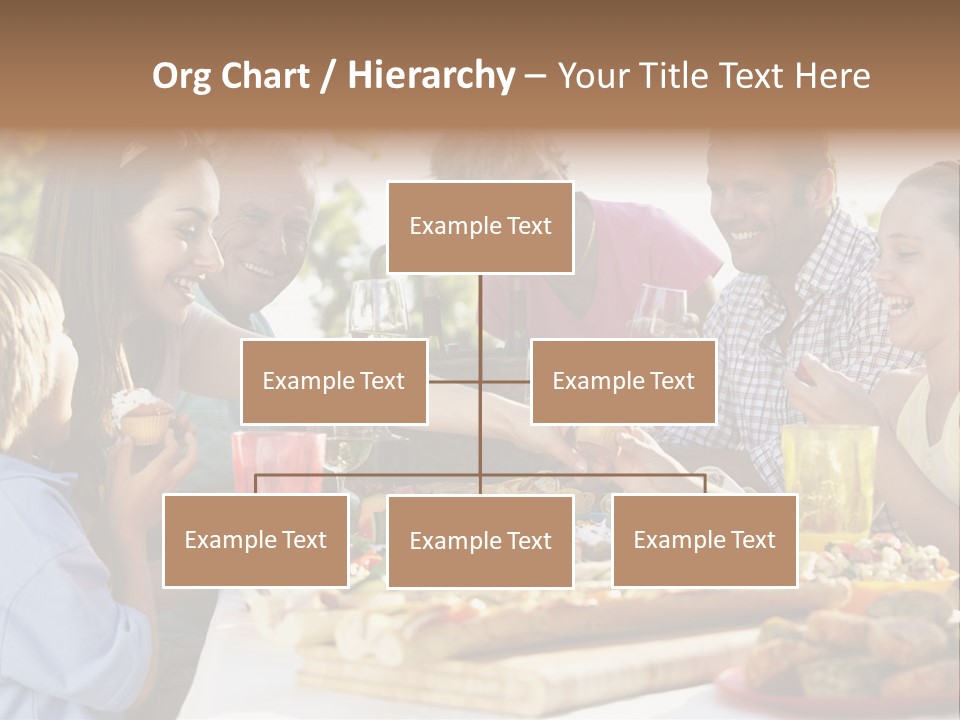 Org Chart / Hierarchy – Your Title Text Here

Example Text

Example Text

Example Text

Example Text

Example Text

Example Text